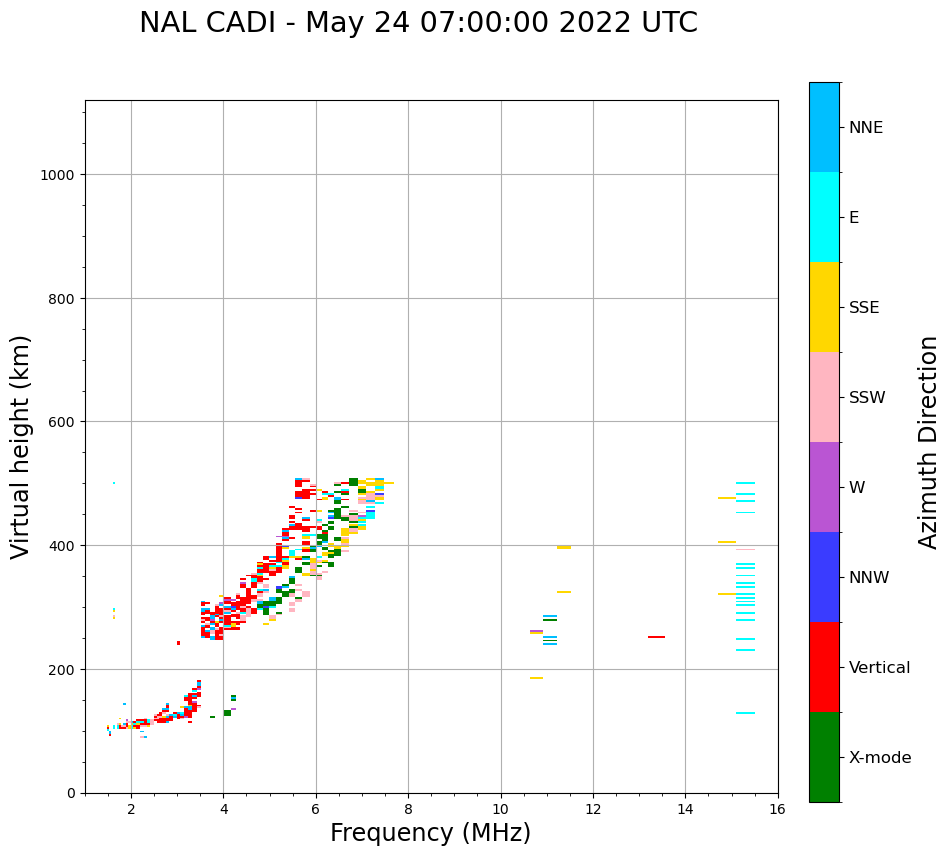 NAL CADI - May 24 07:00:00 2022 UTC

Virtual height (km)

1000
800
600
400
200
0

2
4
6
8
10
12
14
16

Frequency (MHz)

NNE
E
SSE
SSW
W
NNW
Vertical
X-mode

Azimuth Direction